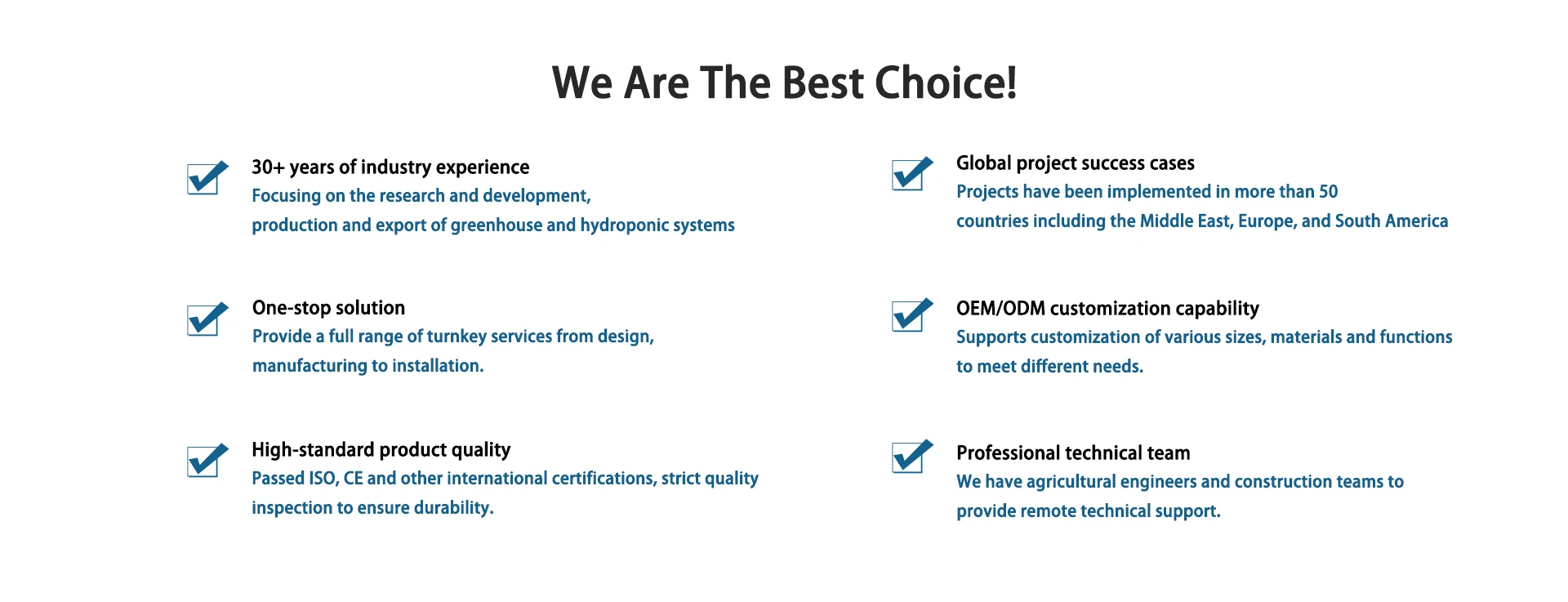 We Are The Best Choice!

30+ years of industry experience
Focusing on the research and development, production and export of greenhouse and hydroponic systems

One-stop solution
Provide a full range of turnkey services from design, manufacturing to installation.

High-standard product quality
Passed ISO, CE and other international certifications, strict quality inspection to ensure durability.

Global project success cases
Projects have been implemented in more than 50 countries including the Middle East, Europe, and South America

OEM/ODM customization capability
Supports customization of various sizes, materials and functions to meet different needs.

Professional technical team
We have agricultural engineers and construction teams to provide remote technical support.